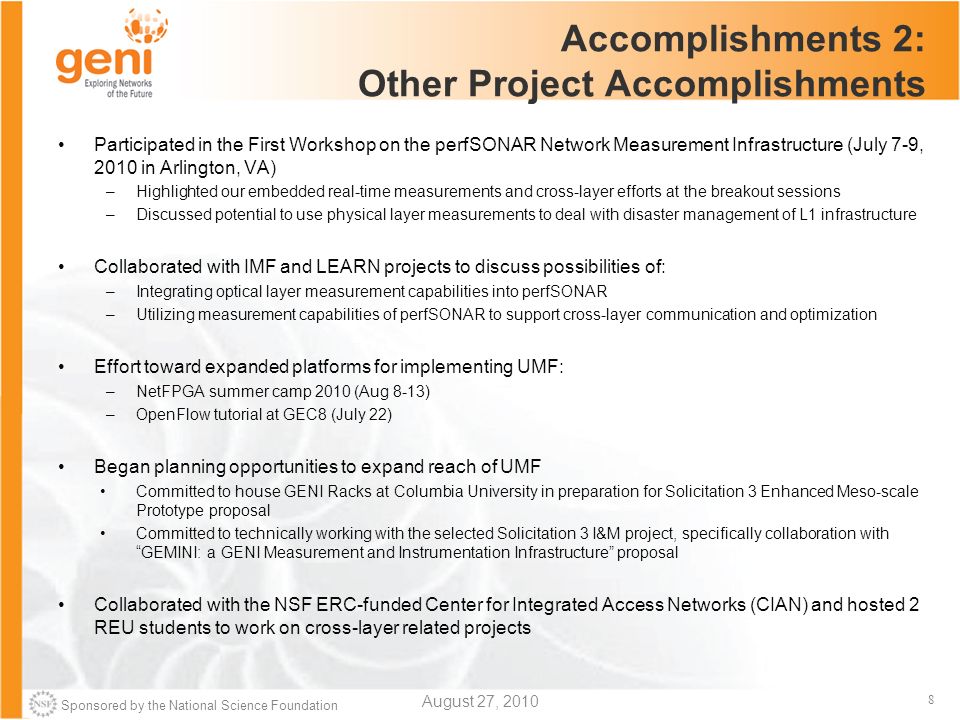 geni
Exploring Networks of the Future

Accomplishments 2:
Other Project Accomplishments

• Participated in the First Workshop on the perfSONAR Network Measurement Infrastructure (July 7-9, 2010 in Arlington, VA)
– Highlighted our embedded real-time measurements and cross-layer efforts at the breakout sessions
– Discussed potential to use physical layer measurements to deal with disaster management of L1 infrastructure

• Collaborated with IMF and LEARN projects to discuss possibilities of:
– Integrating optical layer measurement capabilities into perfSONAR
– Utilizing measurement capabilities of perfSONAR to support cross-layer communication and optimization

• Effort toward expanded platforms for implementing UMF:
– NetFPGA summer camp 2010 (Aug 8-13)
– OpenFlow tutorial at GEC8 (July 22)

• Began planning opportunities to expand reach of UMF
• Committed to house GENI Racks at Columbia University in preparation for Solicitation 3 Enhanced Meso-scale Prototype proposal
• Committed to technically working with the selected Solicitation 3 I&M project, specifically collaboration with "GEMINI: a GENI Measurement and Instrumentation Infrastructure" proposal

• Collaborated with the NSF ERC-funded Center for Integrated Access Networks (CIAN) and hosted 2 REU students to work on cross-layer related projects

NSF Sponsored by the National Science Foundation
August 27, 2010
8